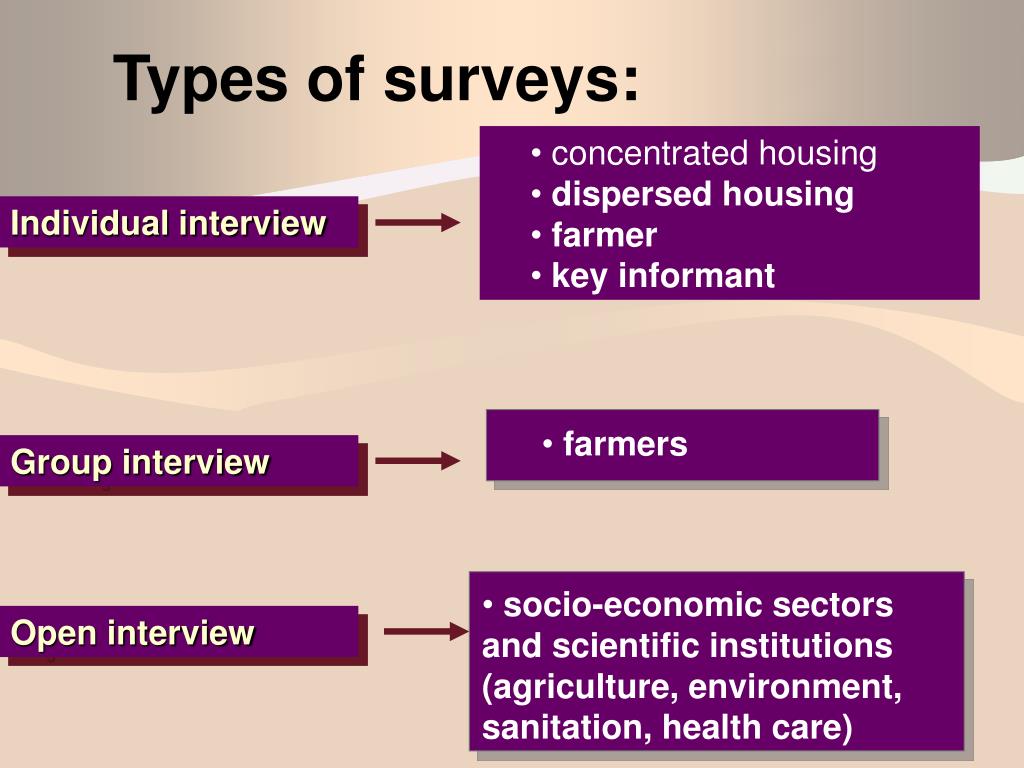 Types of surveys:

Individual interview

• concentrated housing
• dispersed housing
• farmer
• key informant

Group interview

• farmers

Open interview

• socio-economic sectors and scientific institutions (agriculture, environment, sanitation, health care)